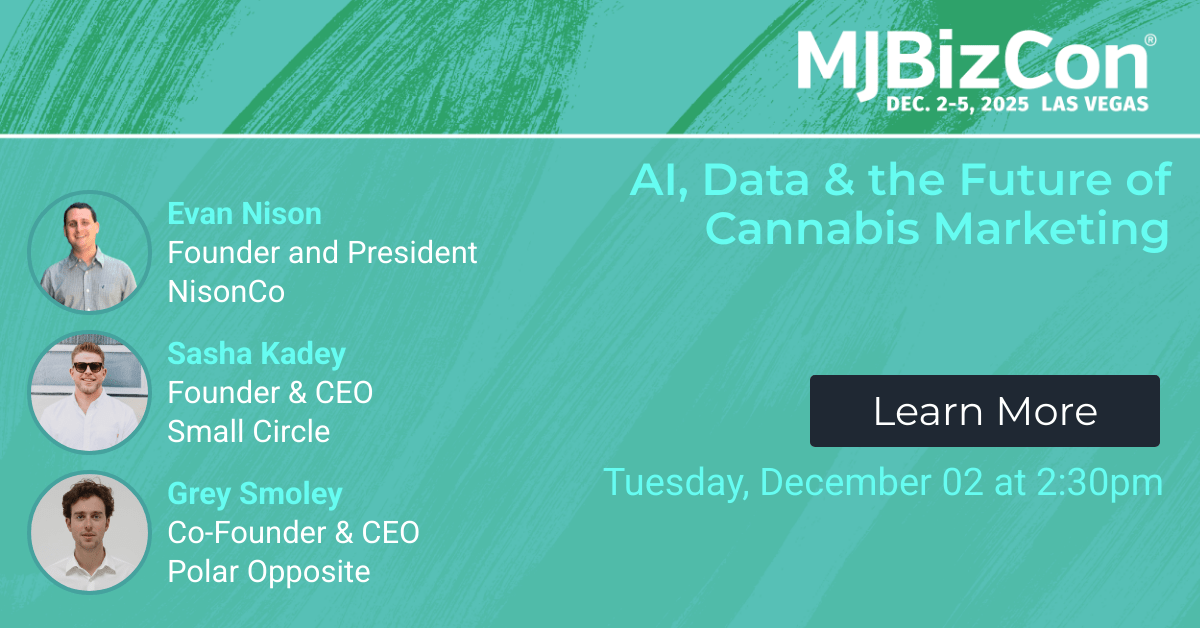 MJBizCon®
DEC. 2-5, 2025 LAS VEGAS

AI, Data & the Future of Cannabis Marketing

Evan Nison
Founder and President
NisonCo

Sasha Kadey
Founder & CEO
Small Circle

Grey Smoley
Co-Founder & CEO
Polar Opposite

Learn More

Tuesday, December 02 at 2:30pm